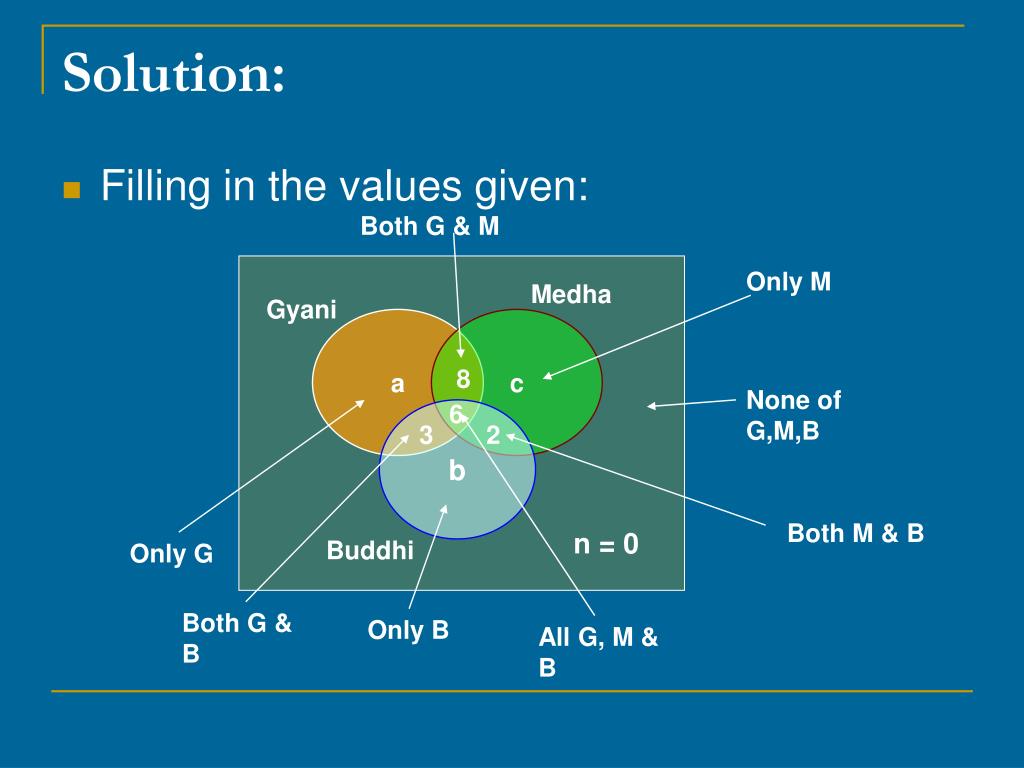 Solution:

Filling in the values given:

Both G & M

Gyani

Medha

Only M

a

8

c

6

3

2

b

None of G,M,B

Both M & B

Only G

Buddhi

n = 0

Both G & B

Only B

All G, M & B